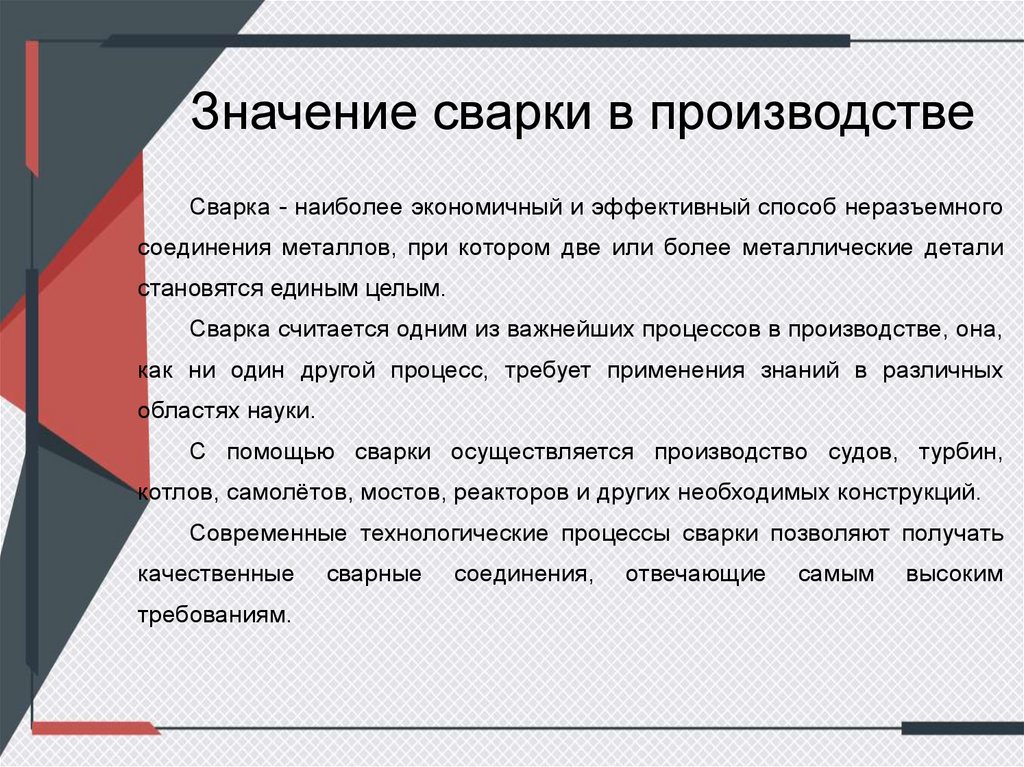 Значение сварки в производстве

Сварка - наиболее экономичный и эффективный способ неразъемного соединения металлов, при котором две или более металлические детали становятся единым целым.

Сварка считается одним из важнейших процессов в производстве, она, как ни один другой процесс, требует применения знаний в различных областях науки.

С помощью сварки осуществляется производство судов, турбин, котлов, самолётов, мостов, реакторов и других необходимых конструкций.

Современные технологические процессы сварки позволяют получать качественные сварные соединения, отвечающие самым высоким требованиям.